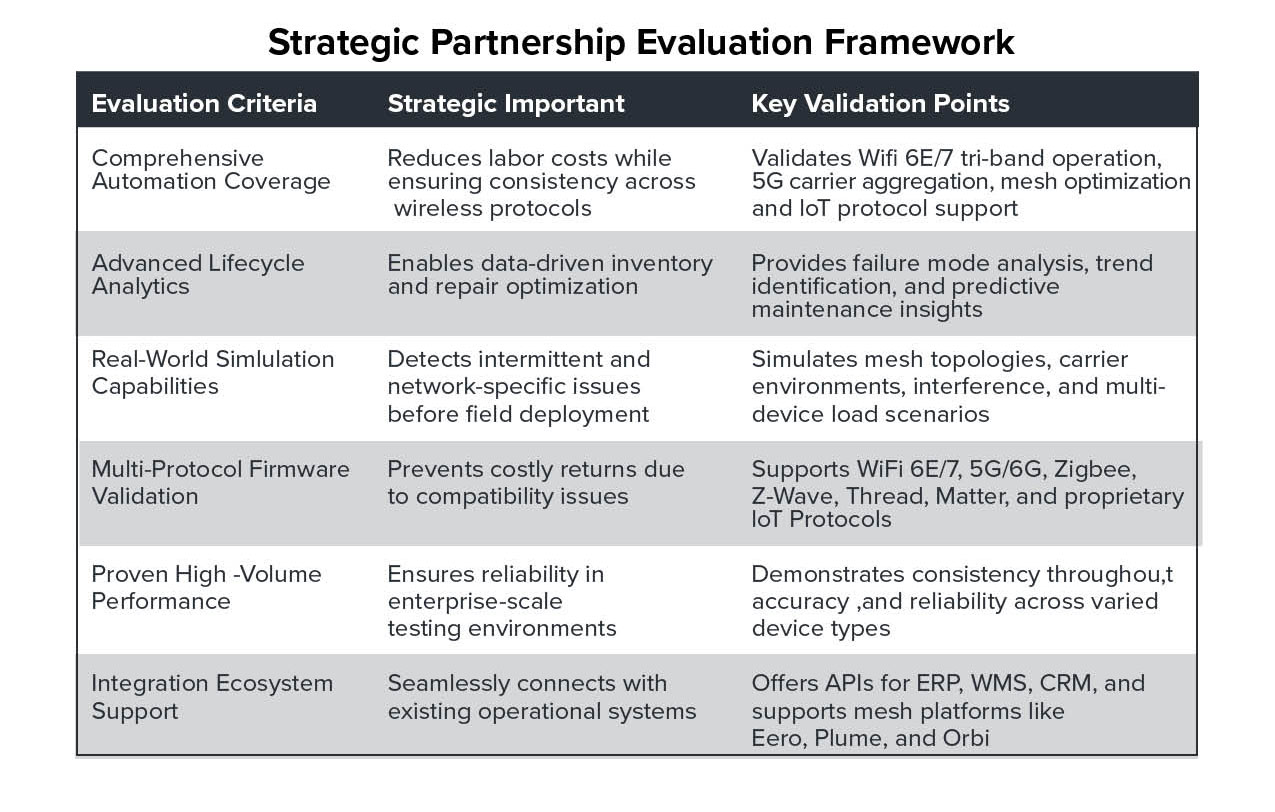 Strategic Partnership Evaluation Framework

| Evaluation Criteria | Strategic Important | Key Validation Points |
|---|---|---|
| Comprehensive Automation Coverage | Reduces labor costs while ensuring consistency across wireless protocols | Validates Wifi 6E/7 tri-band operation, 5G carrier aggregation, mesh optimization and IoT protocol support |
| Advanced Lifecycle Analytics | Enables data-driven inventory and repair optimization | Provides failure mode analysis, trend identification, and predictive maintenance insights |
| Real-World Simlulation Capabilities | Detects intermittent and network-specific issues before field deployment | Simulates mesh topologies, carrier environments, interference, and multi-device load scenarios |
| Multi-Protocol Firmware Validation | Prevents costly returns due to compatibility issues | Supports WiFi 6E/7, 5G/6G, Zigbee, Z-Wave, Thread, Matter, and proprietary IoT Protocols |
| Proven High -Volume Performance | Ensures reliability in enterprise-scale testing environments | Demonstrates consistency throughou,t accuracy ,and reliability across varied device types |
| Integration Ecosystem Support | Seamlessly connects with existing operational systems | Offers APIs for ERP, WMS, CRM, and supports mesh platforms like Eero, Plume, and Orbi |